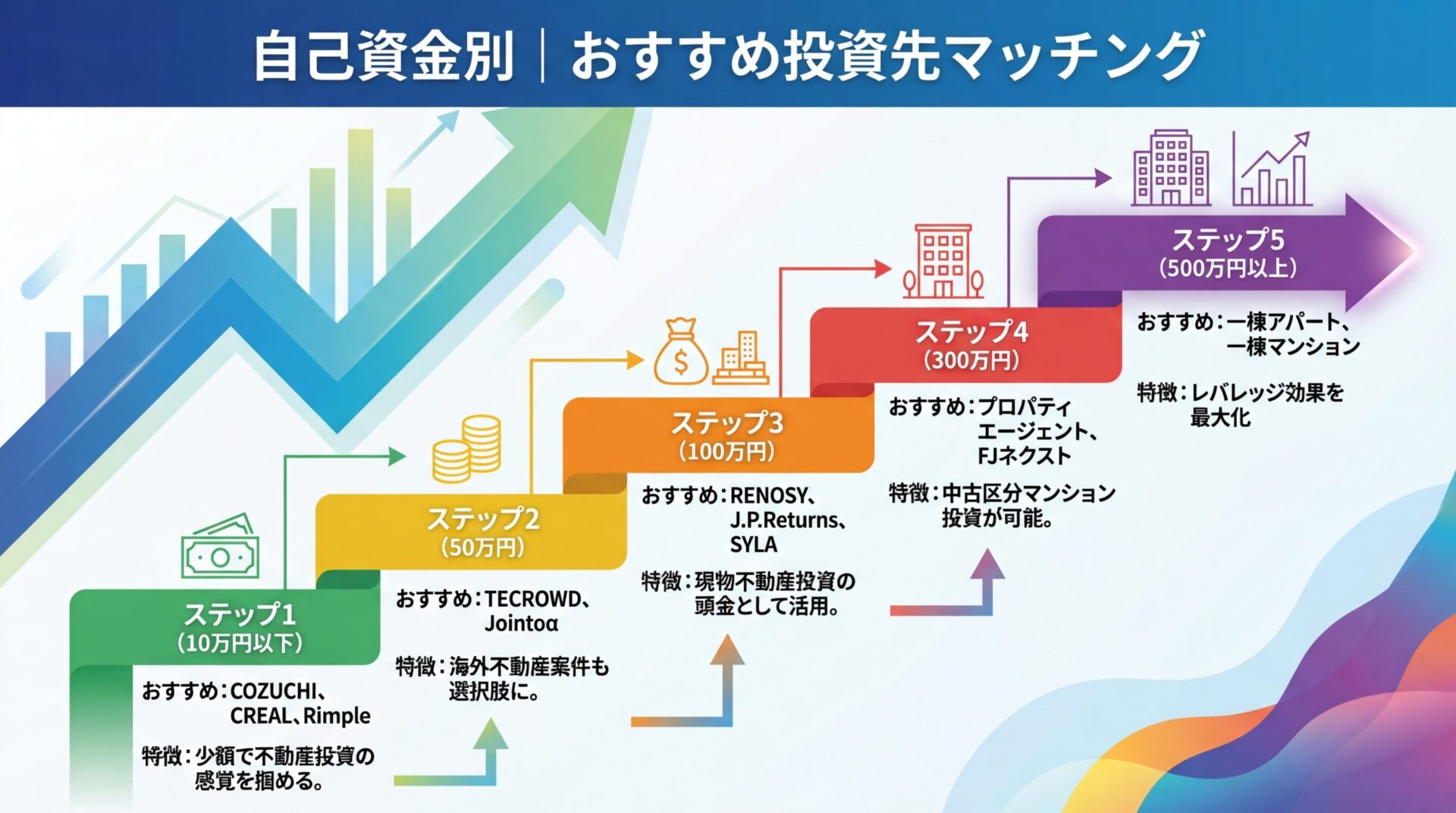 自己資金別｜おすすめ投資先マッチング

ステップ1
（10万円以下）

おすすめ：COZUCHI、CREAL、Rimple

特徴：少額で不動産投資の感覚を掴める。

ステップ2
（50万円）

おすすめ：TECROWD、Jointoα

特徴：海外不動産案件も選択肢に。

ステップ3
（100万円）

おすすめ：RENOSY、J.P.Returns、SYLA

特徴：現物不動産投資の頭金として活用。

ステップ4
（300万円）

おすすめ：プロパティエージェント、FJネクスト

特徴：中古区分マンション投資が可能。

ステップ5
（500万円以上）

おすすめ：一棟アパート、一棟マンション

特徴：レバレッジ効果を最大化